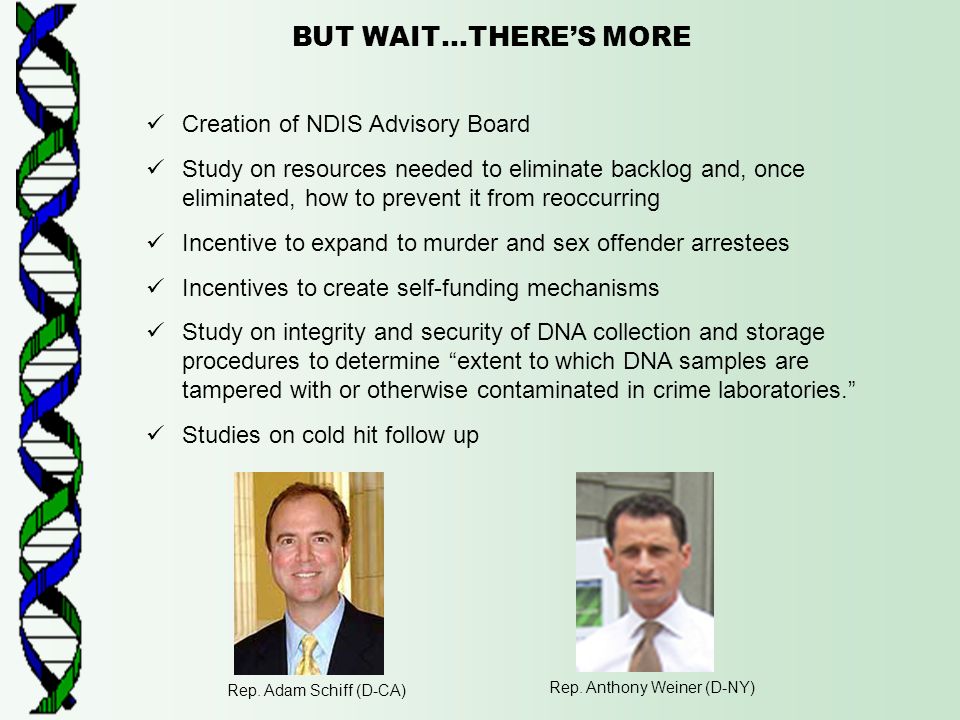 BUT WAIT…THERE'S MORE

✓ Creation of NDIS Advisory Board

✓ Study on resources needed to eliminate backlog and, once eliminated, how to prevent it from reoccurring

✓ Incentive to expand to murder and sex offender arrestees

✓ Incentives to create self-funding mechanisms

✓ Study on integrity and security of DNA collection and storage procedures to determine "extent to which DNA samples are tampered with or otherwise contaminated in crime laboratories."

✓ Studies on cold hit follow up

Rep. Adam Schiff (D-CA)

Rep. Anthony Weiner (D-NY)